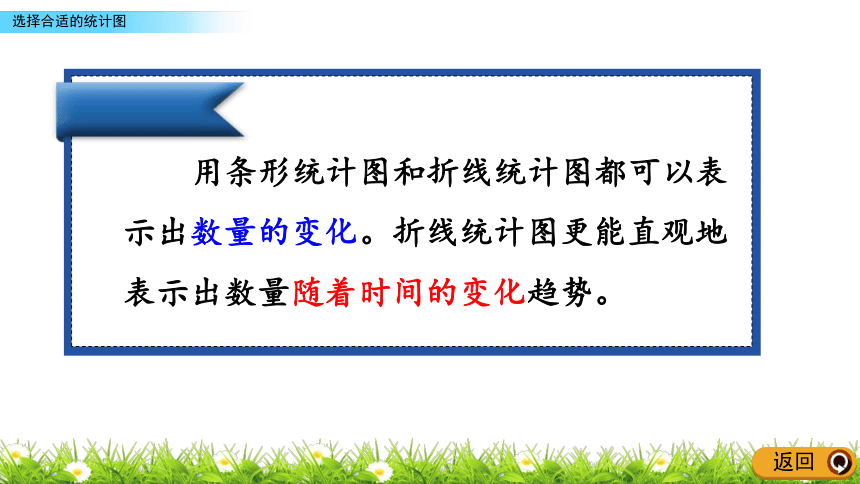 选择合适的统计图

用条形统计图和折线统计图都可以表示出数量的变化。折线统计图更能直观地表示出数量随着时间的变化趋势。

返回